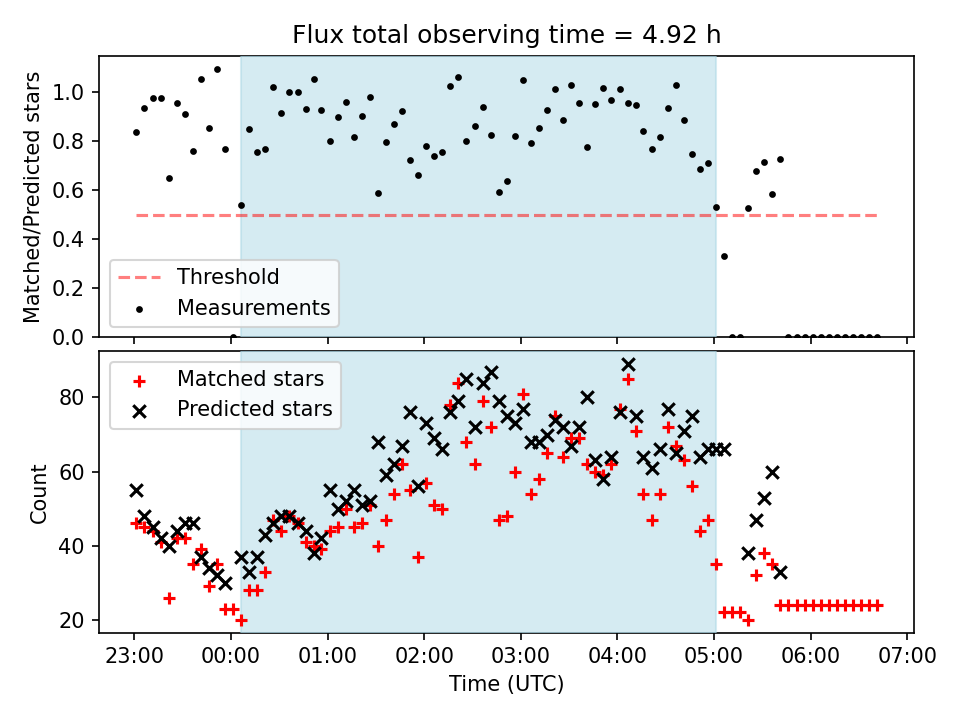 Flux total observing time = 4.92 h

Matched/Predicted stars

1.0
0.8
0.6
0.4
0.2
0.0

Threshold
Measurements

Matched stars
Predicted stars

Count

80
60
40
20

23:00
00:00
01:00
02:00
03:00
04:00
05:00
06:00
07:00

Time (UTC)